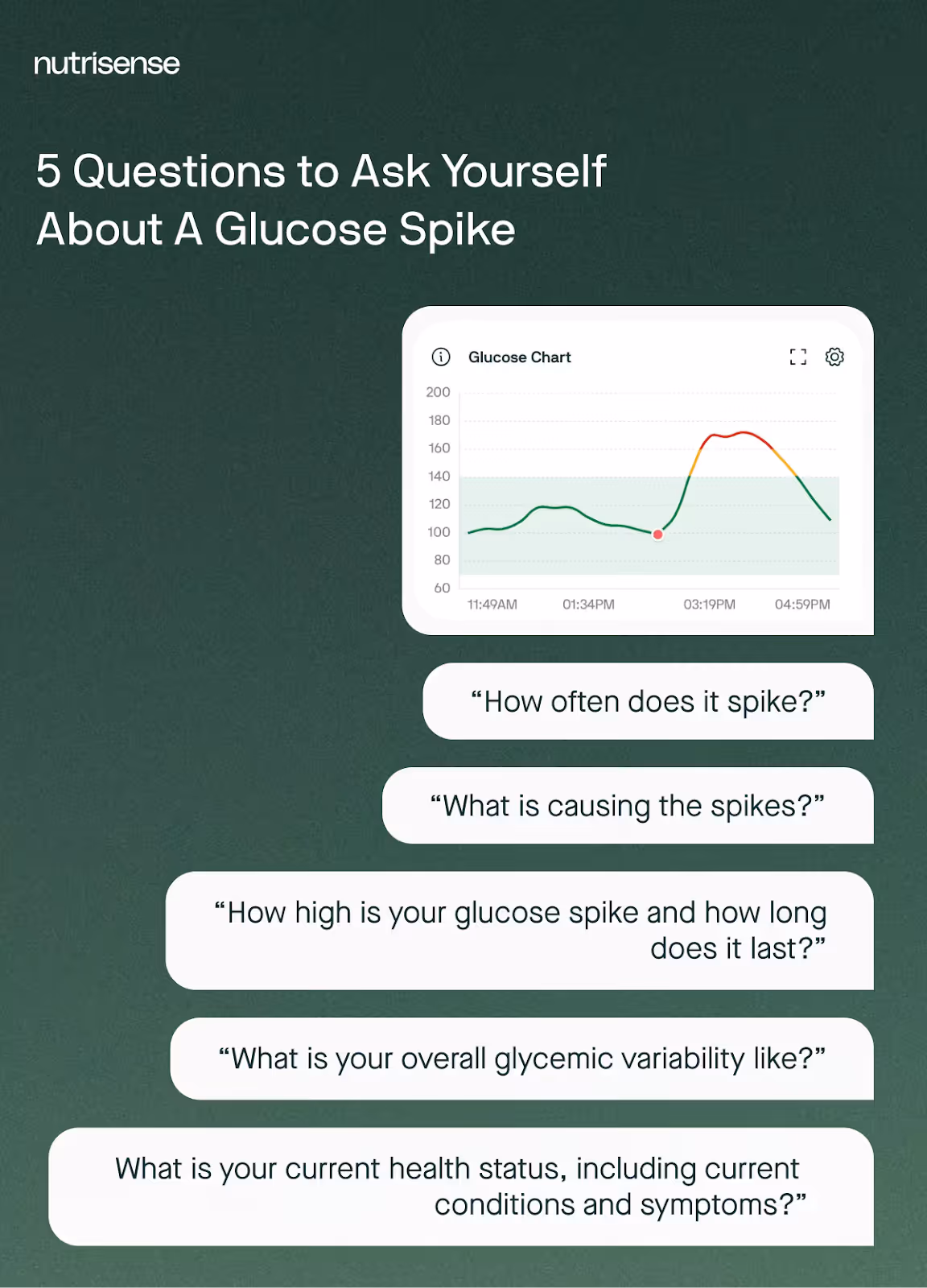 nutrisense

5 Questions to Ask Yourself About A Glucose Spike

Glucose Chart

200
180
160
140
120
100
80
60

11:49AM 01:34PM 03:19PM 04:59PM

“How often does it spike?”

“What is causing the spikes?”

“How high is your glucose spike and how long does it last?”

“What is your overall glycemic variability like?”

What is your current health status, including current conditions and symptoms?”